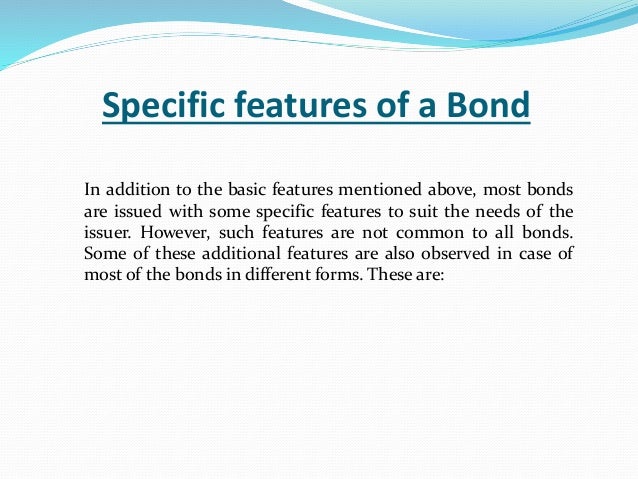 Specific features of a Bond

In addition to the basic features mentioned above, most bonds are issued with some specific features to suit the needs of the issuer. However, such features are not common to all bonds. Some of these additional features are also observed in case of most of the bonds in different forms. These are: